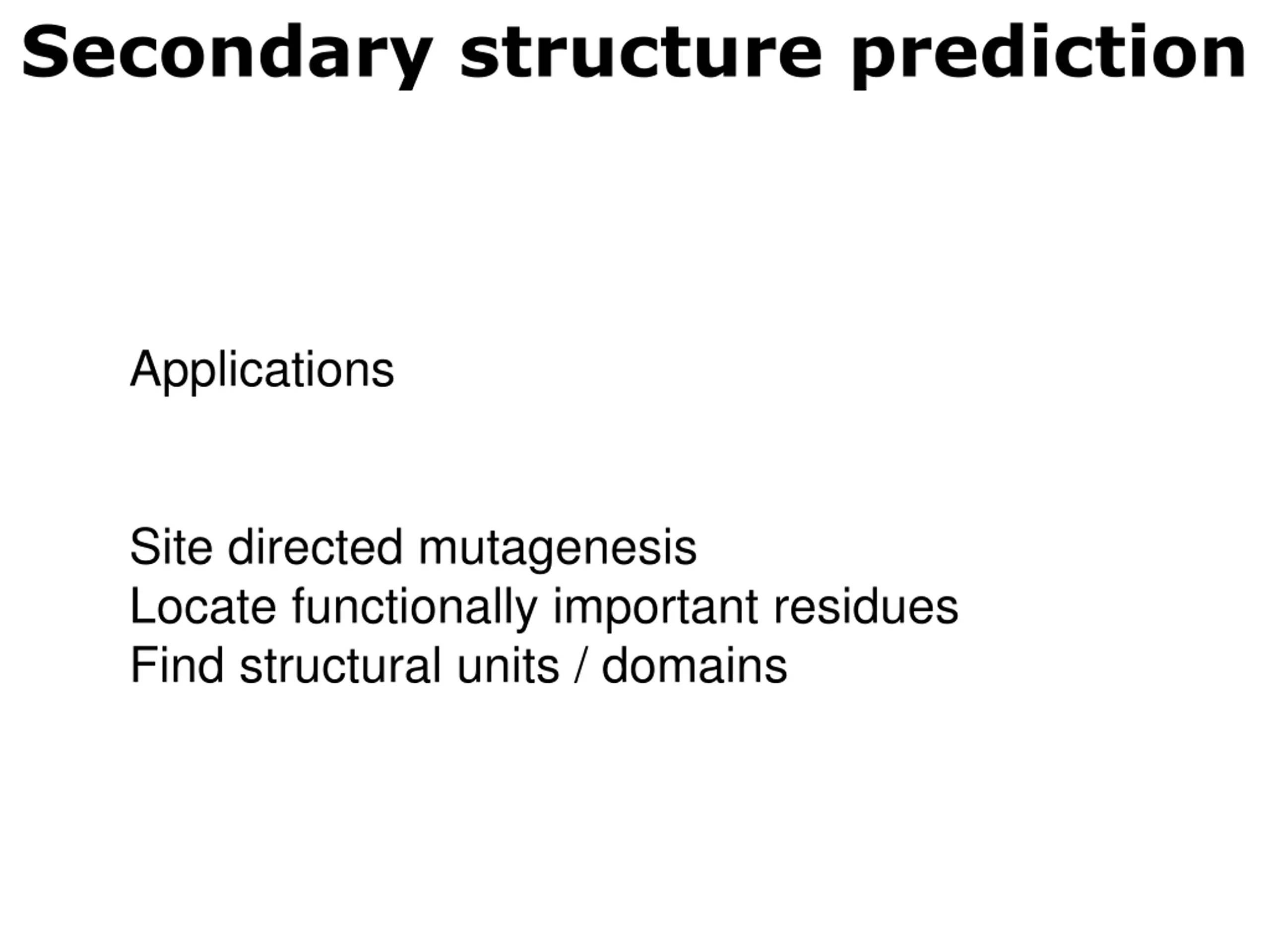 Secondary structure prediction

Applications

Site directed mutagenesis
Locate functionally important residues
Find structural units / domains